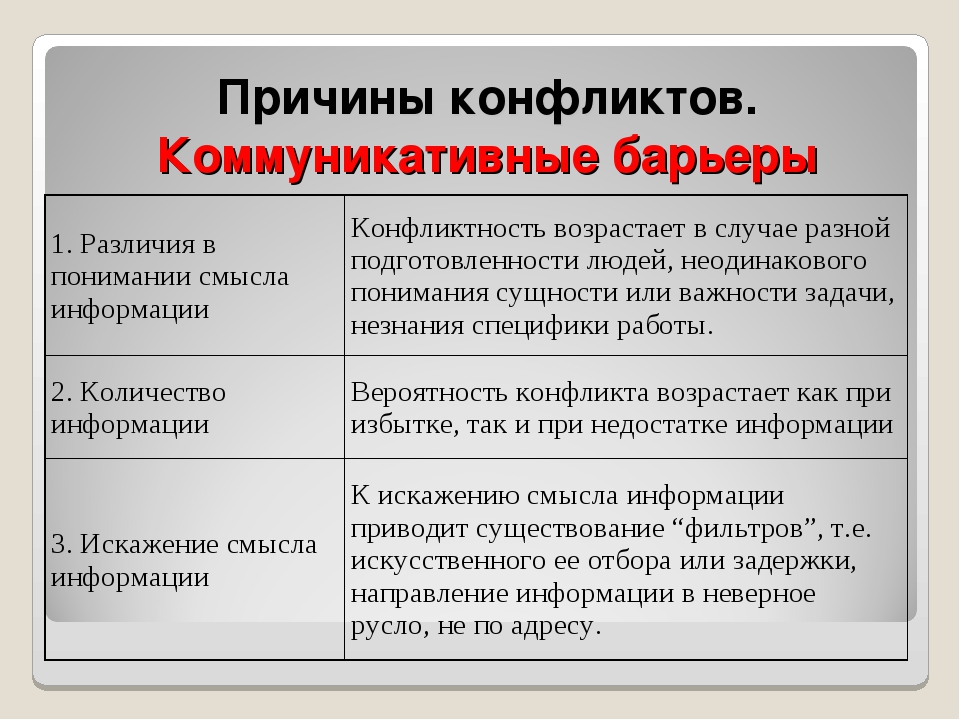 Причины конфликтов.
Коммуникативные барьеры

| | |
|---|---|
| 1. Различия в понимании смысла информации | Конфликтность возрастает в случае разной подготовленности людей, неодинакового понимания сущности или важности задачи, незнания специфики работы. |
| 2. Количество информации | Вероятность конфликта возрастает как при избытке, так и при недостатке информации |
| 3. Искажение смысла информации | К искажению смысла информации приводит существование “фильтров”, т.е. искусственного ее отбора или задержки, направление информации в неверное русло, не по адресу. |